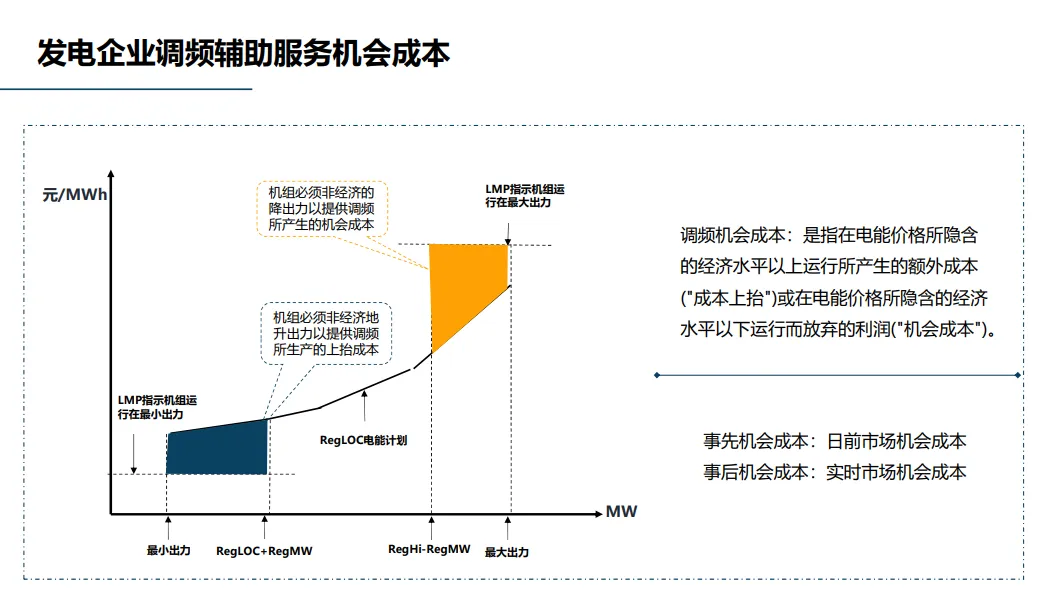 发电企业调频辅助服务机会成本

元/MWh

机组必须非经济的降出力以提供调频所产生的机会成本

LMP指示机组运行在最大出力

机组必须非经济地升出力以提供调频所生产的上抬成本

LMP指示机组运行在最小出力

RegLOC电能计划

MW

最小出力

RegLOC+RegMW

RegHi-RegMW

最大出力

调频机会成本：是指在电能价格所隐含的经济水平以上运行所产生的额外成本("成本上抬")或在电能价格所隐含的经济水平以下运行而放弃的利润("机会成本")。

事先机会成本：日前市场机会成本
事后机会成本：实时市场机会成本